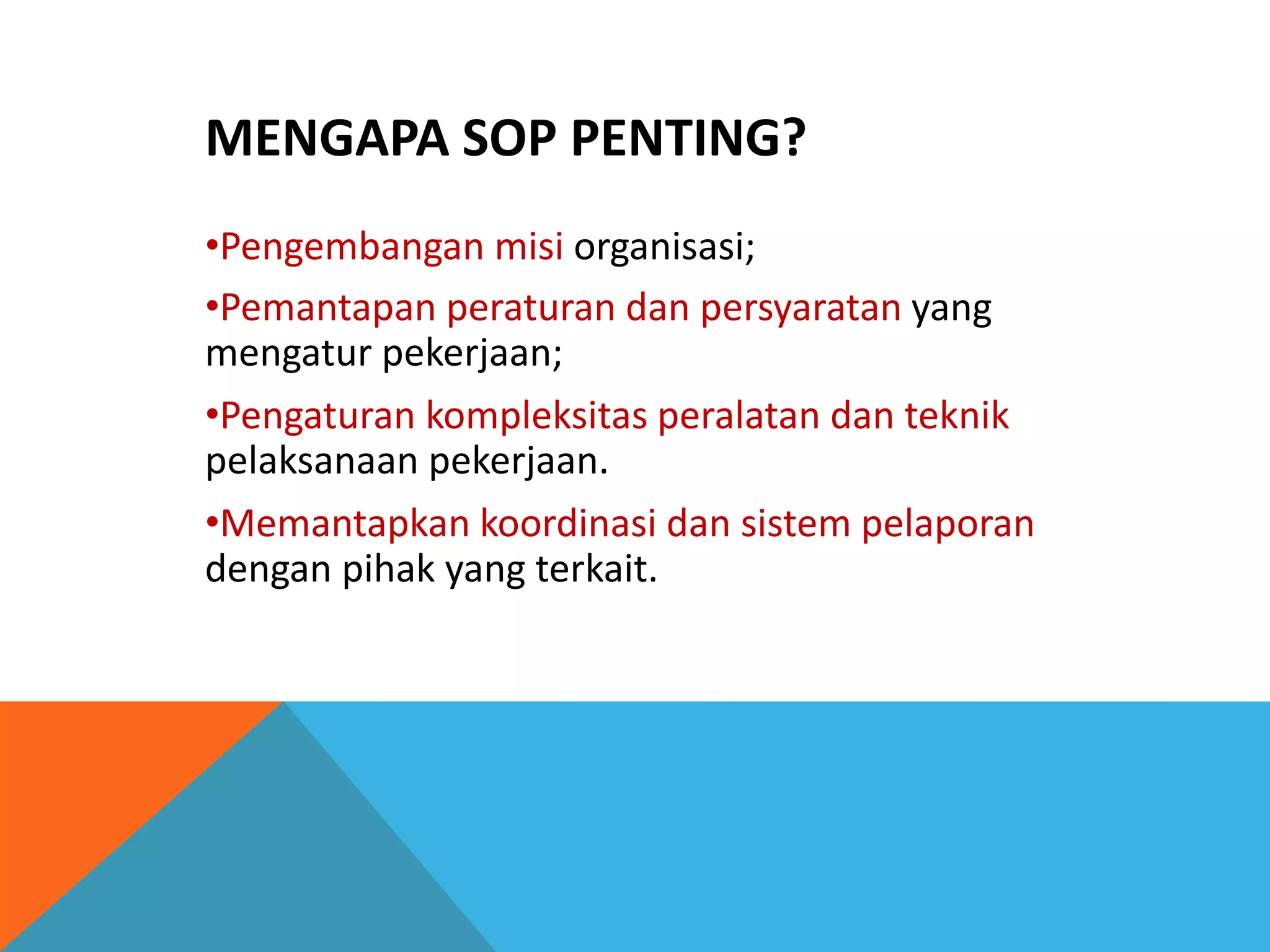 MENGAPA SOP PENTING?

•Pengembangan misi organisasi;

•Pemantapan peraturan dan persyaratan yang mengatur pekerjaan;

•Pengaturan kompleksitas peralatan dan teknik pelaksanaan pekerjaan.

•Memantapkan koordinasi dan sistem pelaporan dengan pihak yang terkait.